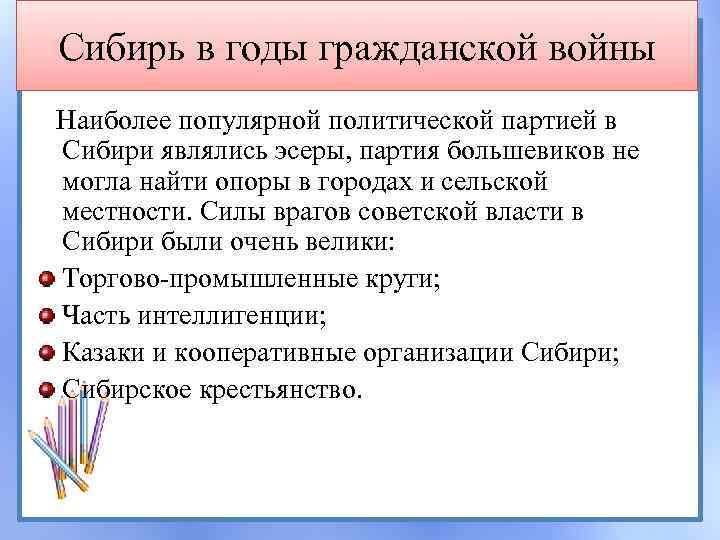 Сибирь в годы гражданской войны

Наиболее популярной политической партией в Сибири являлись эсеры, партия большевиков не могла найти опоры в городах и сельской местности. Силы врагов советской власти в Сибири были очень велики:

Торгово-промышленные круги;

Часть интеллигенции;

Казаки и кооперативные организации Сибири;

Сибирское крестьянство.